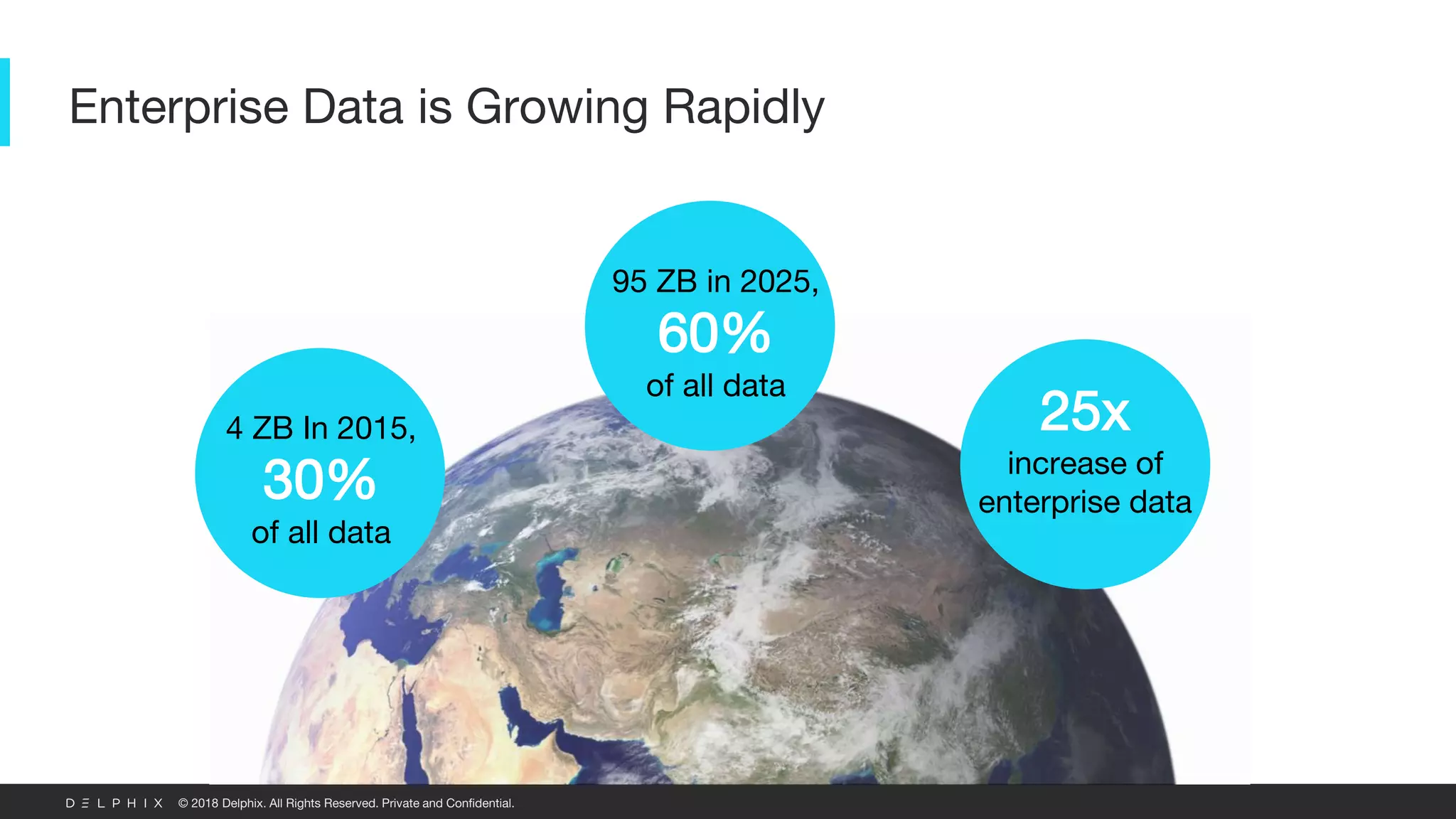 Enterprise Data is Growing Rapidly

4 ZB In 2015,
30%
of all data

95 ZB in 2025,
60%
of all data

25x
increase of enterprise data

DELPHIX © 2018 Delphix. All Rights Reserved. Private and Confidential.